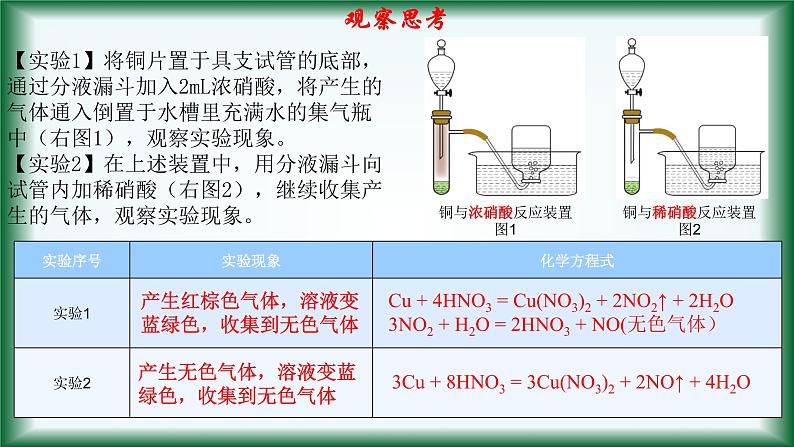 观察思考

【实验1】将铜片置于具支试管的底部，通过分液漏斗加入2mL浓硝酸，将产生的气体通入倒置于水槽里充满水的集气瓶中（右图1），观察实验现象。
【实验2】在上述装置中，用分液漏斗向试管内加稀硝酸（右图2），继续收集产生的气体，观察实验现象。

铜与浓硝酸反应装置
图1

铜与稀硝酸反应装置
图2

| 实验序号 | 实验现象 | 化学方程式 |
|---|---|---|
| 实验1 | 产生红棕色气体，溶液变蓝绿色，收集到无色气体 | $Cu + 4HNO_3 = Cu(NO_3)_2 + 2NO_2\uparrow + 2H_2O$ $3NO_2 + H_2O = 2HNO_3 + NO$(无色气体) |
| 实验2 | 产生无色气体，溶液变蓝绿色，收集到无色气体 | $3Cu + 8HNO_3 = 3Cu(NO_3)_2 + 2NO\uparrow + 4H_2O$ |